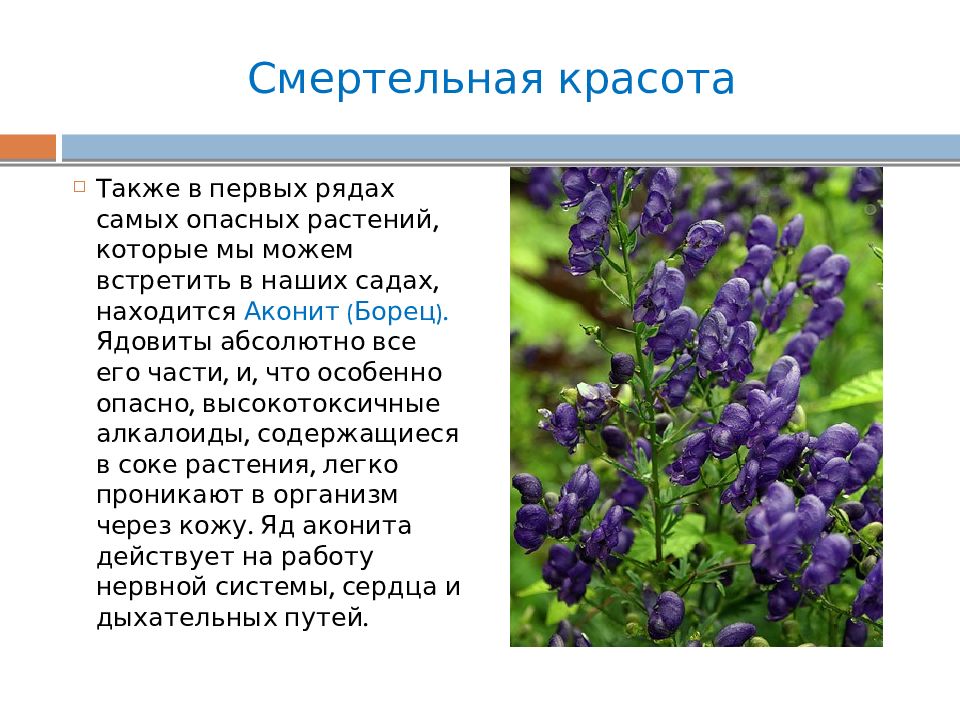 Смертельная красота

Также в первых рядах самых опасных растений, которые мы можем встретить в наших садах, находится Аконит (Борец). Ядовиты абсолютно все его части, и, что особенно опасно, высокотоксичные алкалоиды, содержащиеся в соке растения, легко проникают в организм через кожу. Яд аконита действует на работу нервной системы, сердца и дыхательных путей.